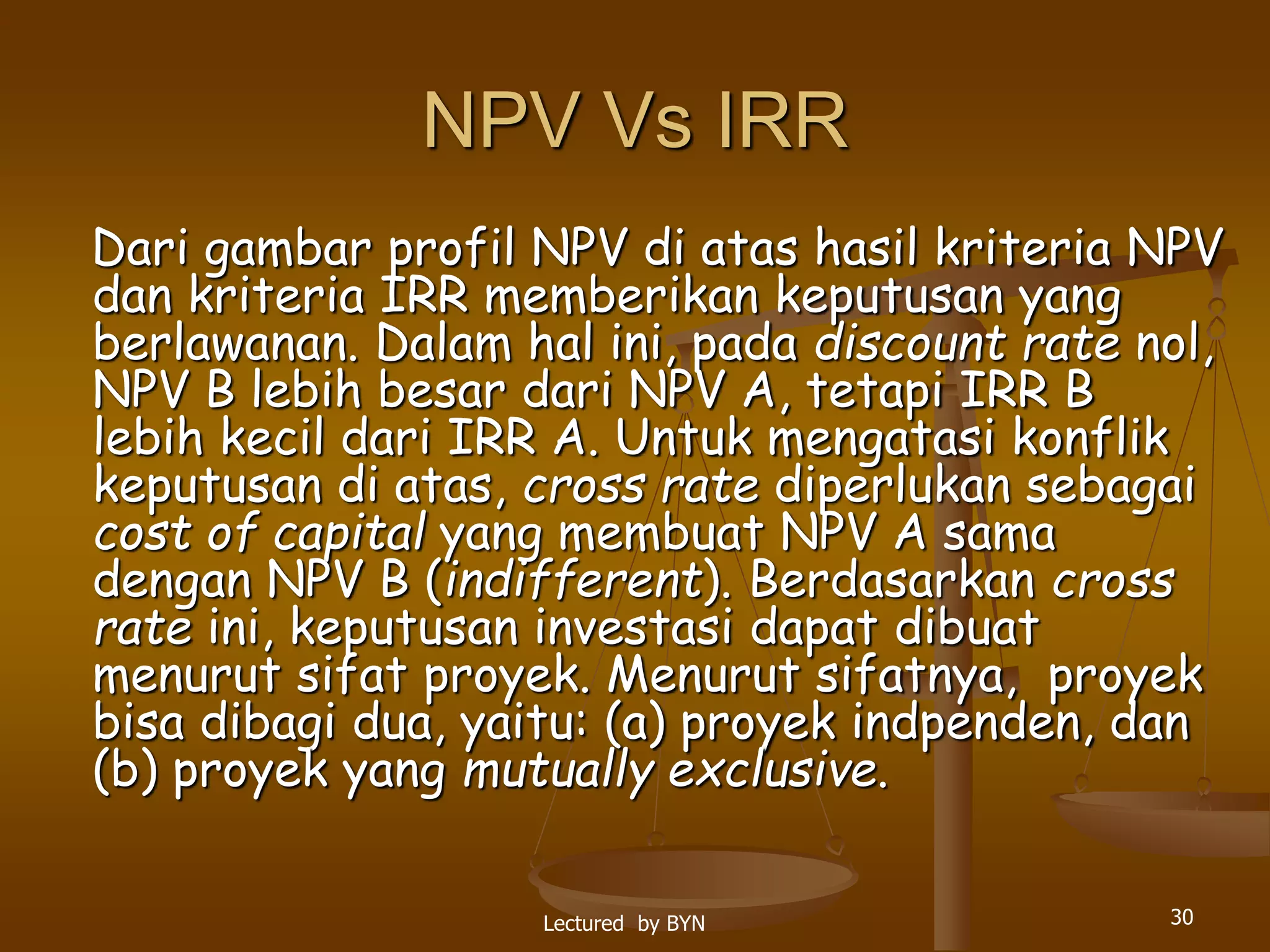 NPV Vs IRR

Dari gambar profil NPV di atas hasil kriteria NPV dan kriteria IRR memberikan keputusan yang berlawanan. Dalam hal ini, pada discount rate nol, NPV B lebih besar dari NPV A, tetapi IRR B lebih kecil dari IRR A. Untuk mengatasi konflik keputusan di atas, cross rate diperlukan sebagai cost of capital yang membuat NPV A sama dengan NPV B (indifferent). Berdasarkan cross rate ini, keputusan investasi dapat dibuat menurut sifat proyek. Menurut sifatnya, proyek bisa dibagi dua, yaitu: (a) proyek indpenden, dan (b) proyek yang mutually exclusive.

Lectured by BYN

30